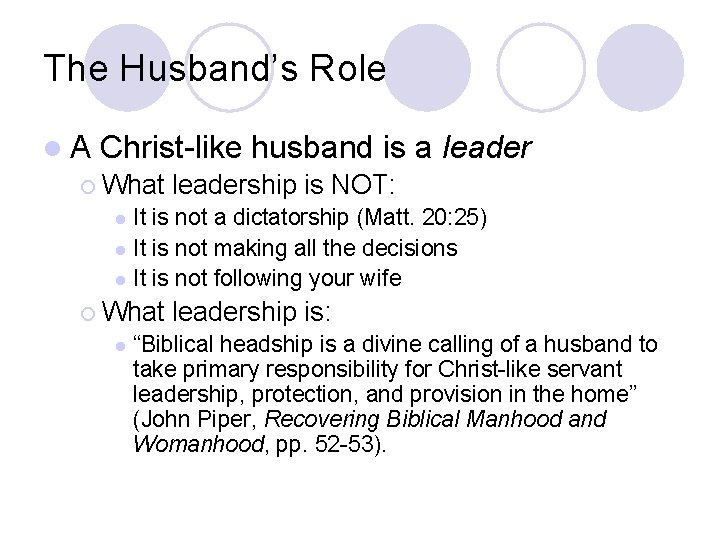 The Husband's Role

A Christ-like husband is a leader

What leadership is NOT:

It is not a dictatorship (Matt. 20:25)

It is not making all the decisions

It is not following your wife

What leadership is:

"Biblical headship is a divine calling of a husband to take primary responsibility for Christ-like servant leadership, protection, and provision in the home" (John Piper, Recovering Biblical Manhood and Womanhood, pp. 52-53).